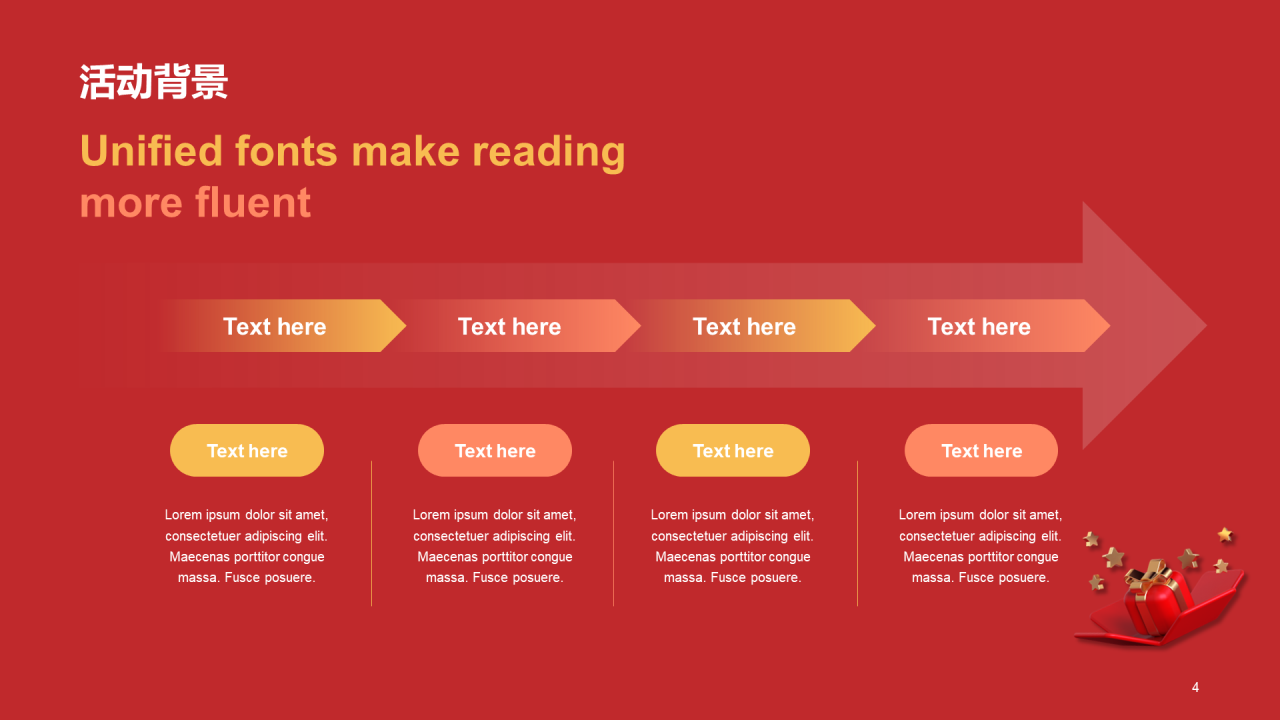 活动背景

Unified fonts make reading more fluent

Text here

Text here

Text here

Text here

Text here

Lorem ipsum dolor sit amet, consectetuer adipiscing elit. Maecenas porttitor congue massa. Fusce posuere.

Text here

Lorem ipsum dolor sit amet, consectetuer adipiscing elit. Maecenas porttitor congue massa. Fusce posuere.

Text here

Lorem ipsum dolor sit amet, consectetuer adipiscing elit. Maecenas porttitor congue massa. Fusce posuere.

Text here

Lorem ipsum dolor sit amet, consectetuer adipiscing elit. Maecenas porttitor congue massa. Fusce posuere.

4